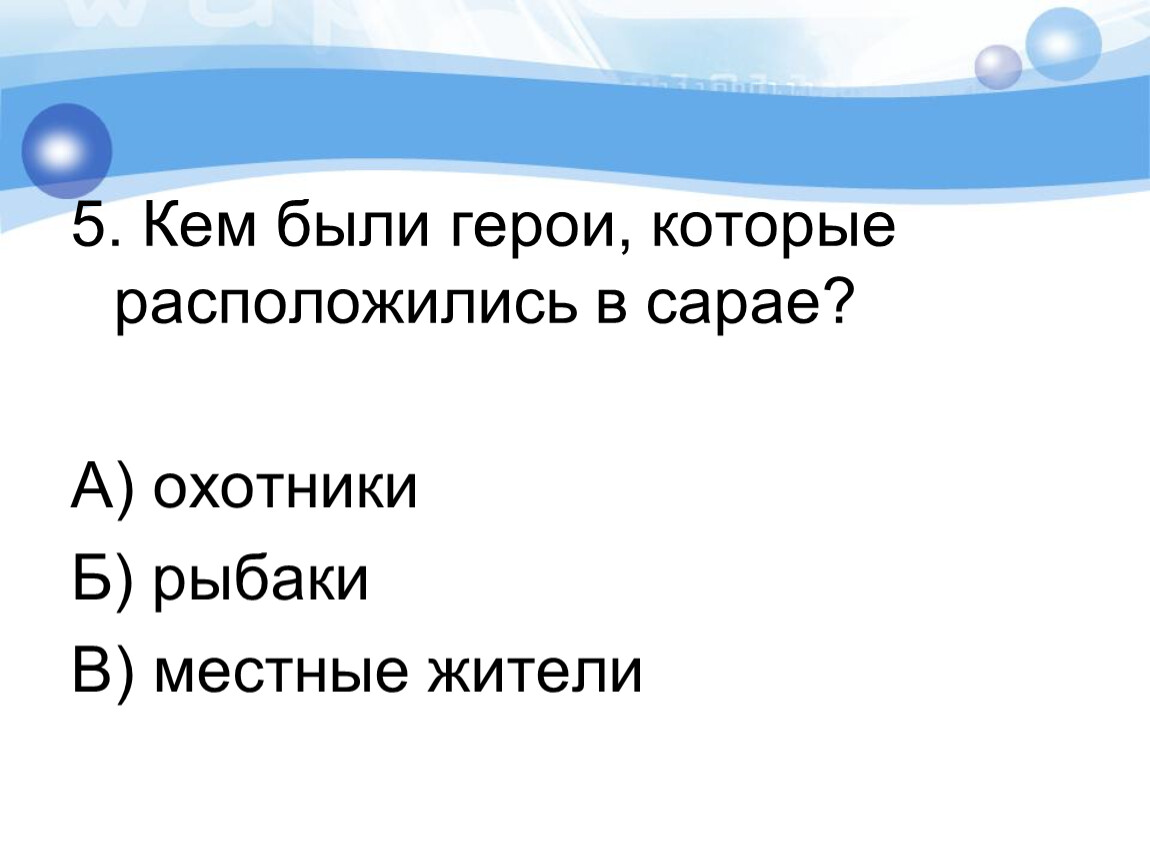 5. Кем были герои, которые расположились в сарае?

А) охотники

Б) рыбаки

В) местные жители